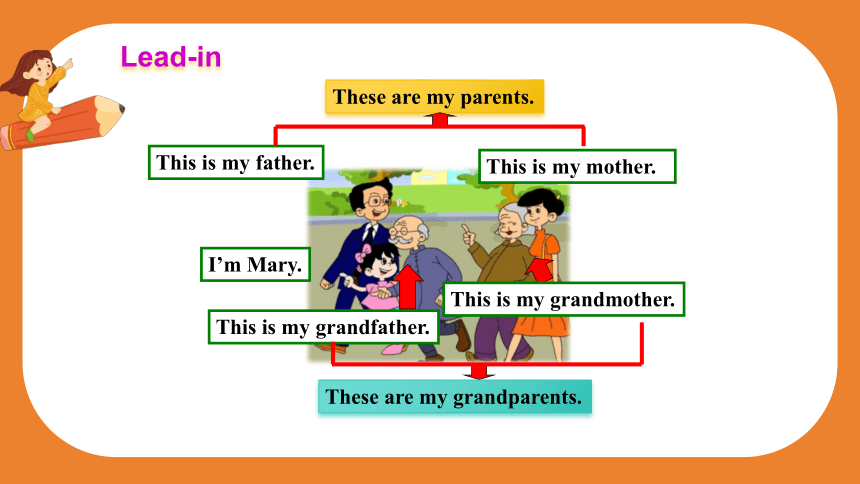 Lead-in

These are my parents.

This is my father.

This is my mother.

I'm Mary.

This is my grandmother.

This is my grandfather.

These are my grandparents.